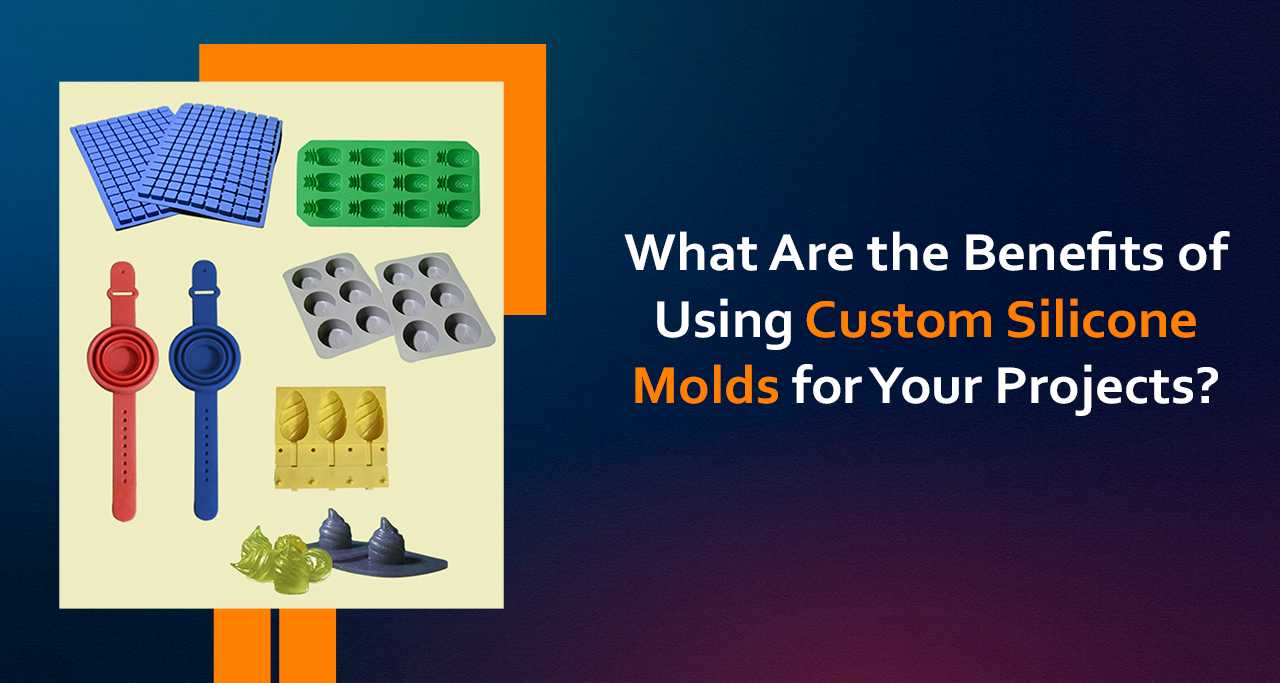 What Are the Benefits of Using Custom Silicone Molds for Your Projects?